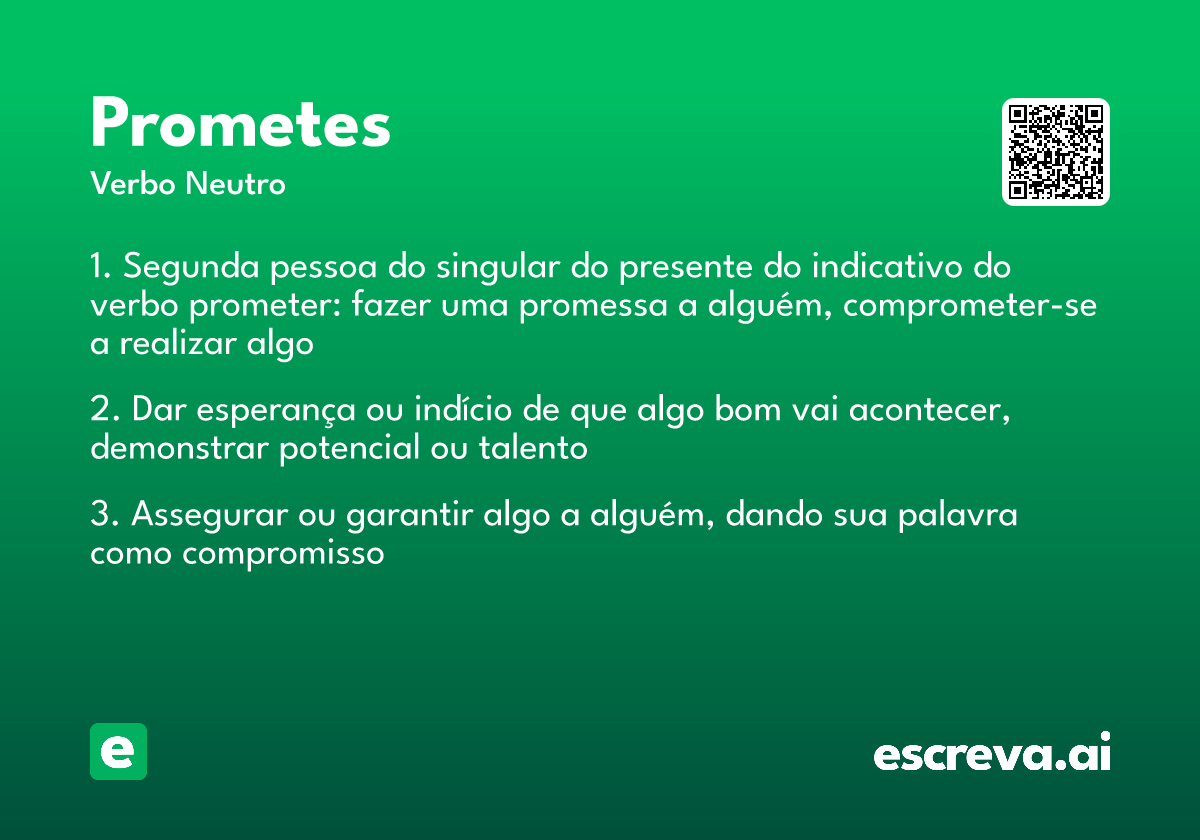 Prometes
Verbo Neutro

1. Segunda pessoa do singular do presente do indicativo do verbo prometer: fazer uma promessa a alguém, comprometer-se a realizar algo

2. Dar esperança ou indício de que algo bom vai acontecer, demonstrar potencial ou talento

3. Assegurar ou garantir algo a alguém, dando sua palavra como compromisso

e

escreva.ai